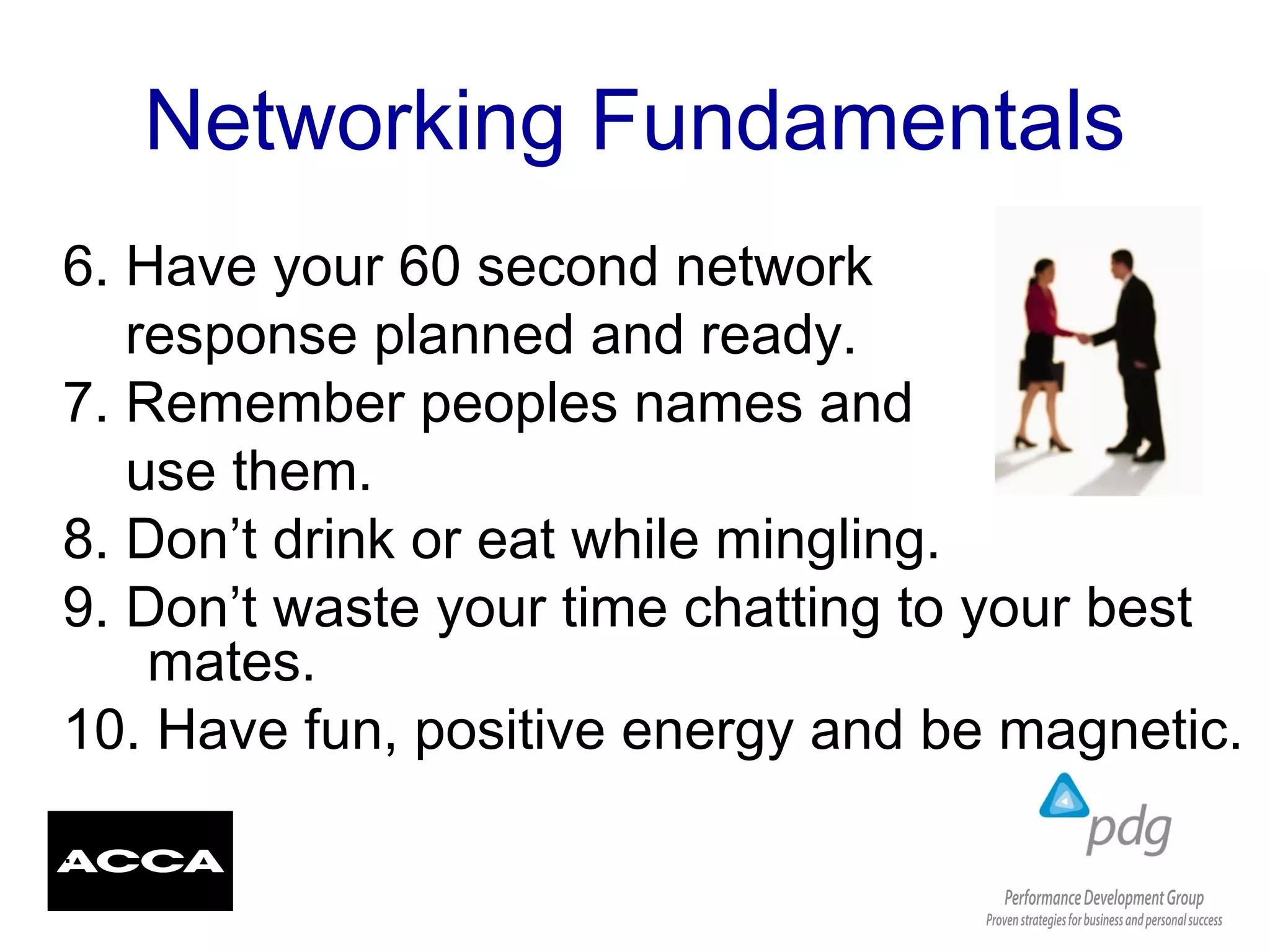 Networking Fundamentals

6. Have your 60 second network response planned and ready.
7. Remember peoples names and use them.
8. Don’t drink or eat while mingling.
9. Don’t waste your time chatting to your best mates.
10. Have fun, positive energy and be magnetic.

ACCA

pdg
Performance Development Group
Proven strategies for business and personal success